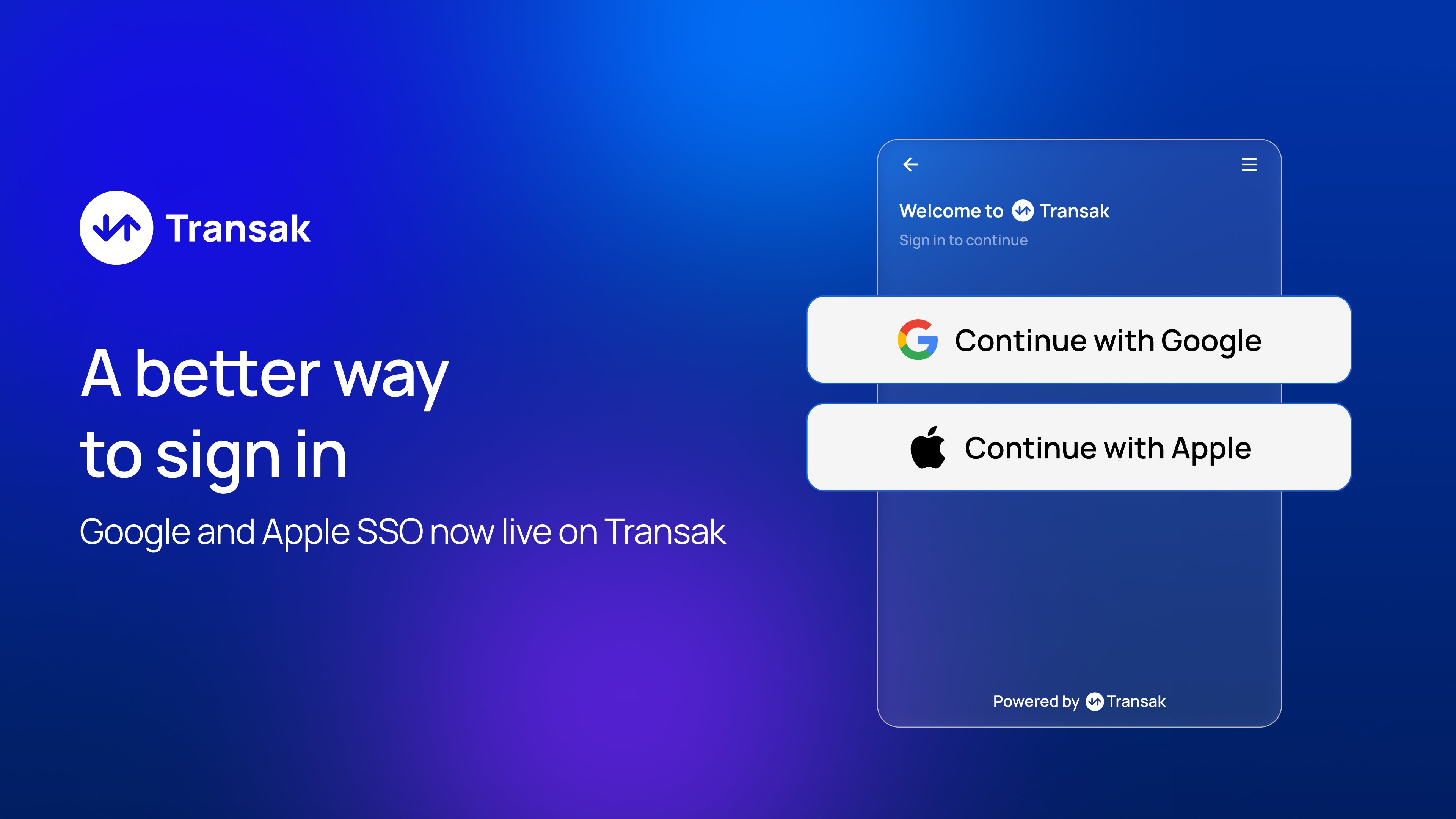 Transak

A better way to sign in

Google and Apple SSO now live on Transak

Welcome to Transak

Sign in to continue

Continue with Google

Continue with Apple

Powered by Transak